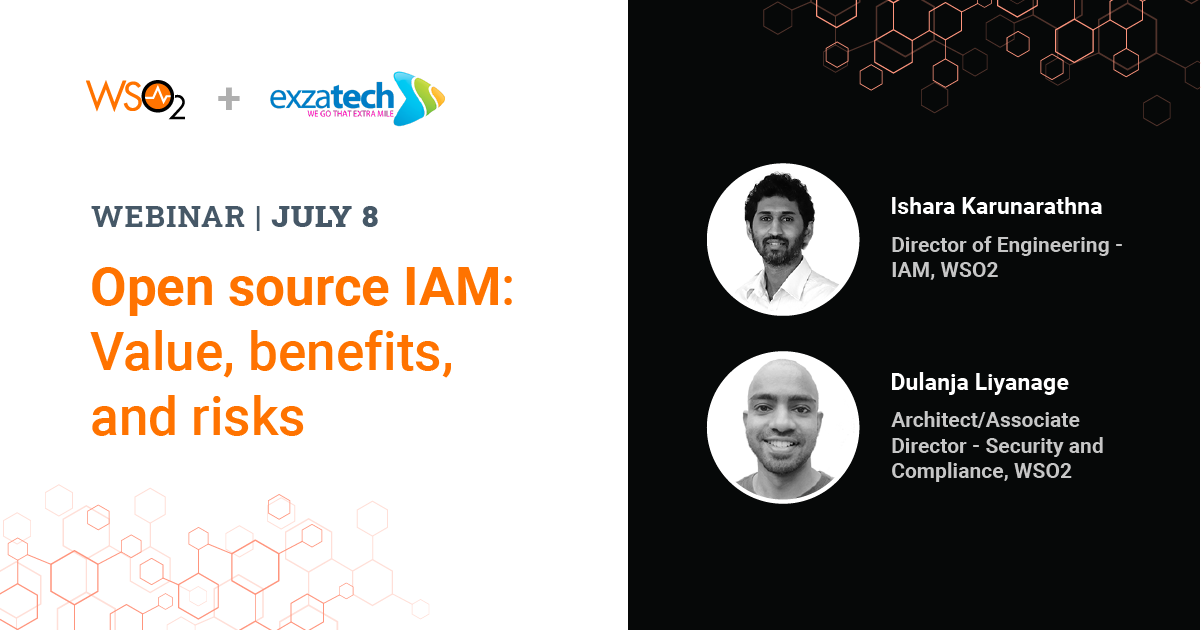 WSO2 + exzatech
WE GO THAT EXTRA MILE

WEBINAR | JULY 8

Open source IAM: Value, benefits, and risks

Ishara Karunarathna

Director of Engineering - IAM, WSO2

Dulanja Liyanage

Architect/Associate Director - Security and Compliance, WSO2